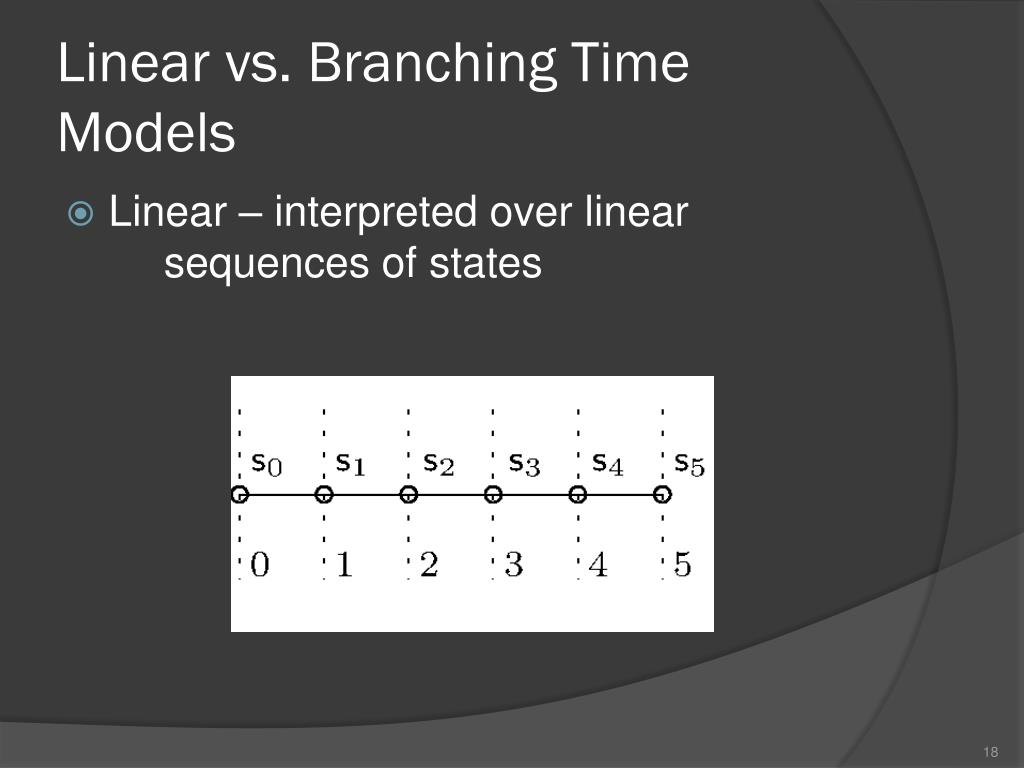 Linear vs. Branching Time Models

Linear – interpreted over linear sequences of states

$s_0$ $s_1$ $s_2$ $s_3$ $s_4$ $s_5$

0 1 2 3 4 5

18